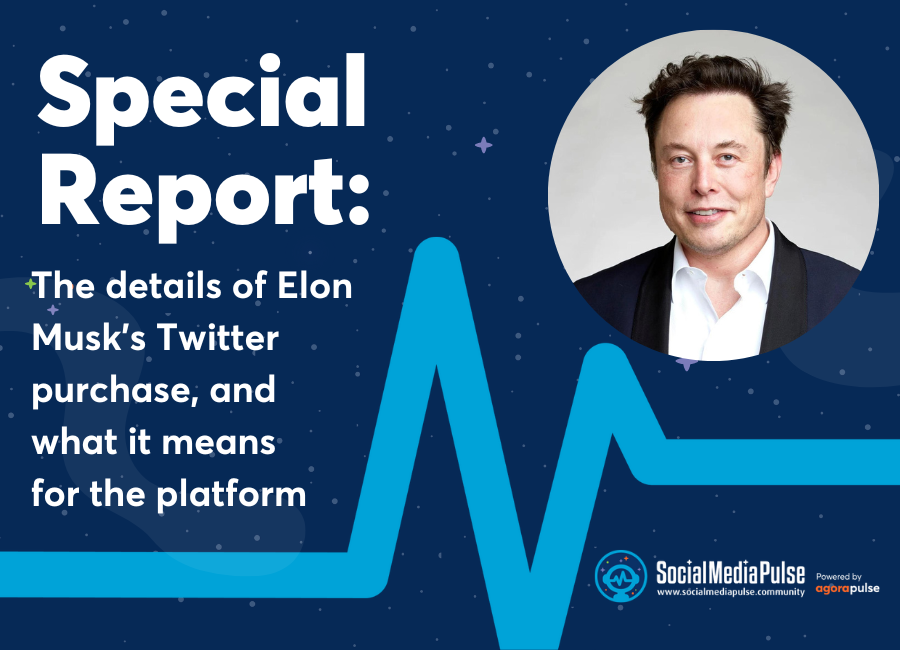 Special Report:

The details of Elon Musk's Twitter purchase, and what it means for the platform

SocialMediaPulse
www.socialmediapulse.community

Powered by agorapulse